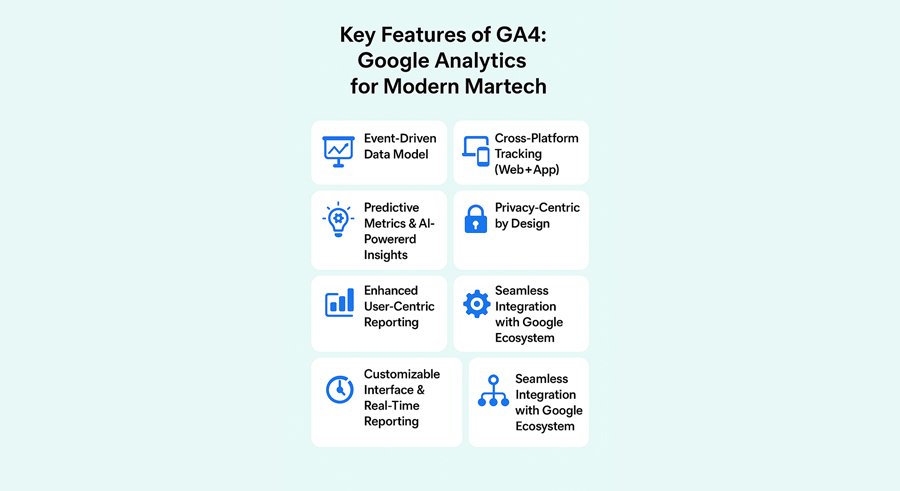 Key Features of GA4:
Google Analytics
for Modern Martech

Event-Driven Data Model

Cross-Platform Tracking (Web+App)

Predictive Metrics & AI-Powererd Insights

Privacy-Centric by Design

Enhanced User-Centric Reporting

Seamless Integration with Google Ecosystem

Customizable Interface & Real-Time Reporting

Seamless Integration with Google Ecosystem